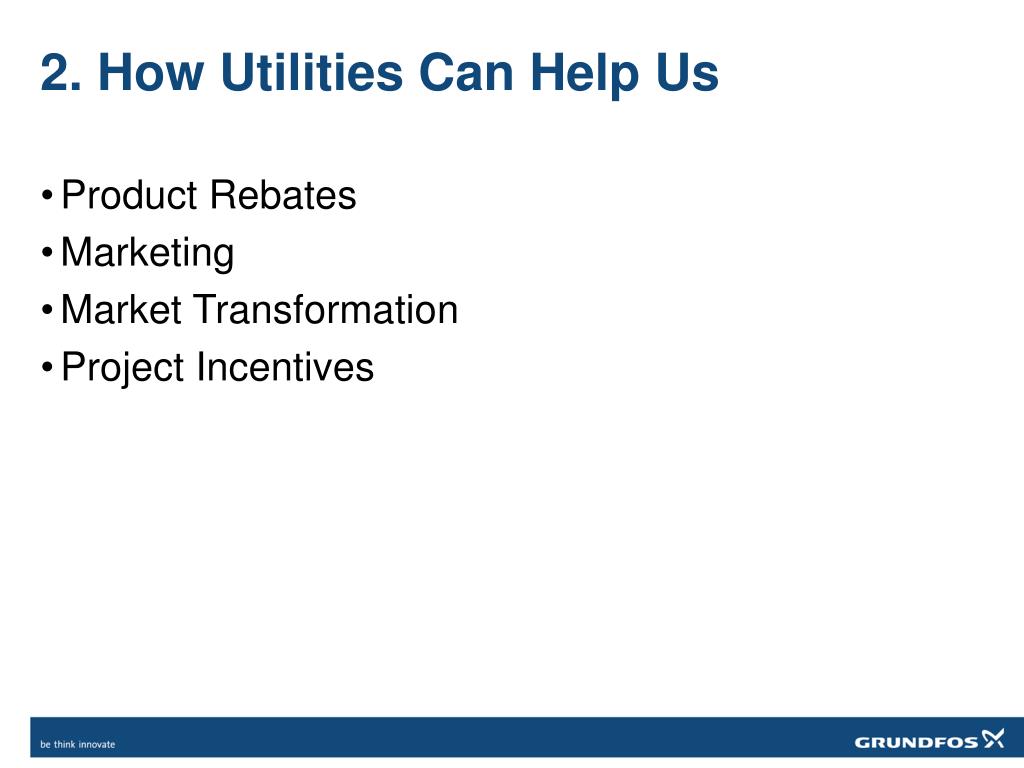 2. How Utilities Can Help Us

• Product Rebates
• Marketing
• Market Transformation
• Project Incentives

be think innovate

GRUNDFOS